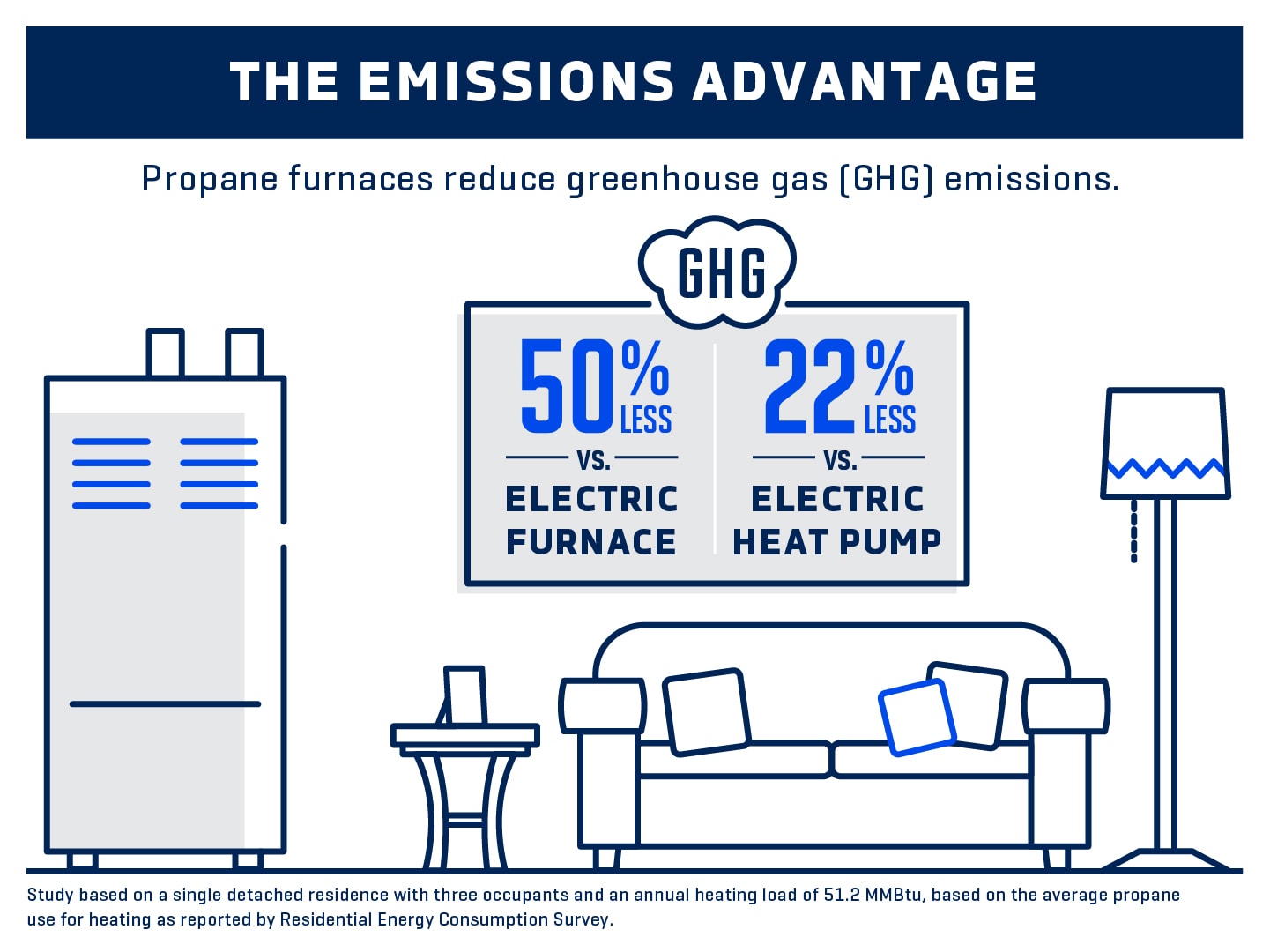 THE EMISSIONS ADVANTAGE

Propane furnaces reduce greenhouse gas (GHG) emissions.

GHG

50% LESS VS. ELECTRIC FURNACE

22% LESS VS. ELECTRIC HEAT PUMP

Study based on a single detached residence with three occupants and an annual heating load of 51.2 MMBtu, based on the average propane use for heating as reported by Residential Energy Consumption Survey.